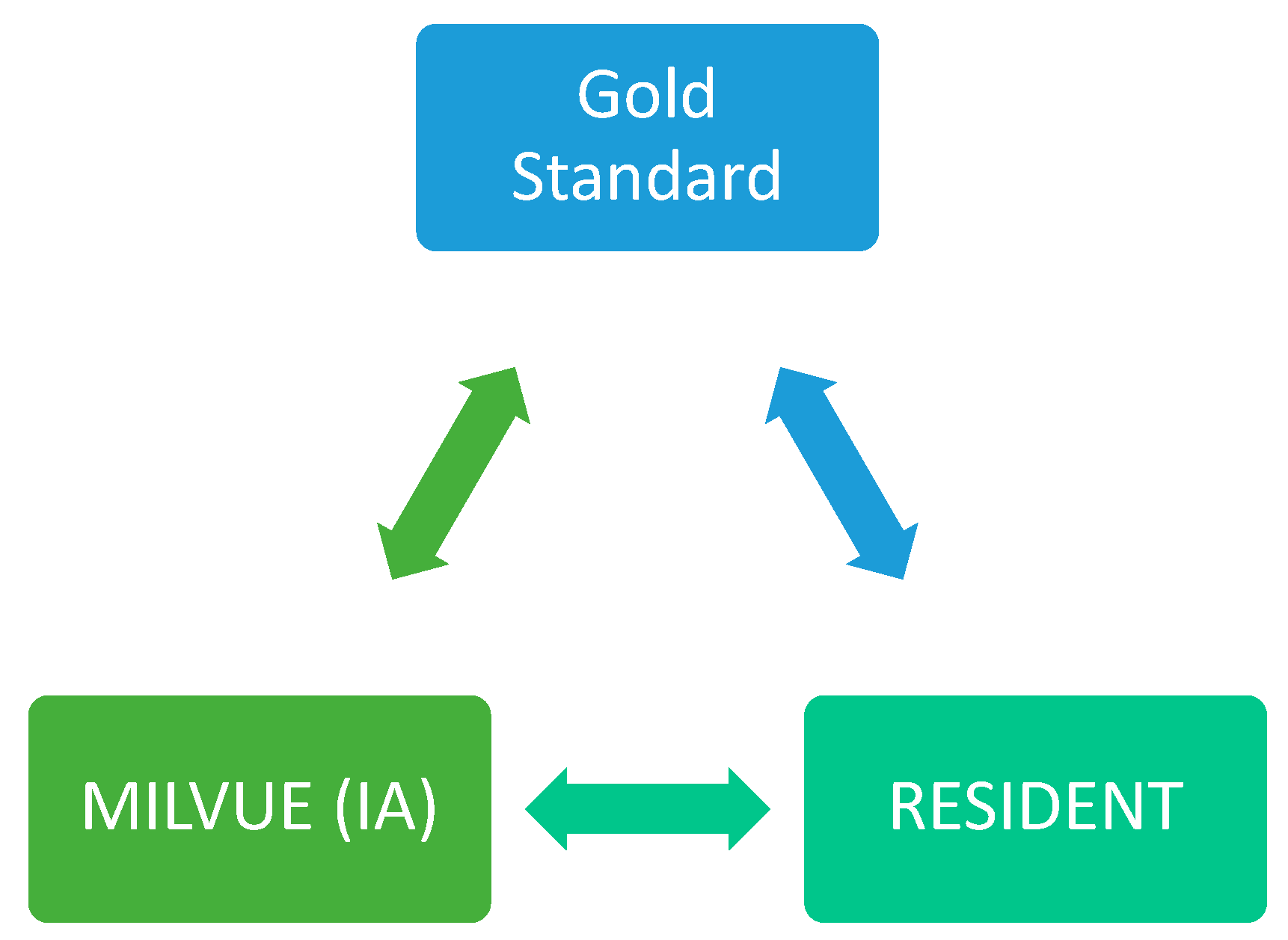 Gold Standard

MILVUE (IA)

RESIDENT